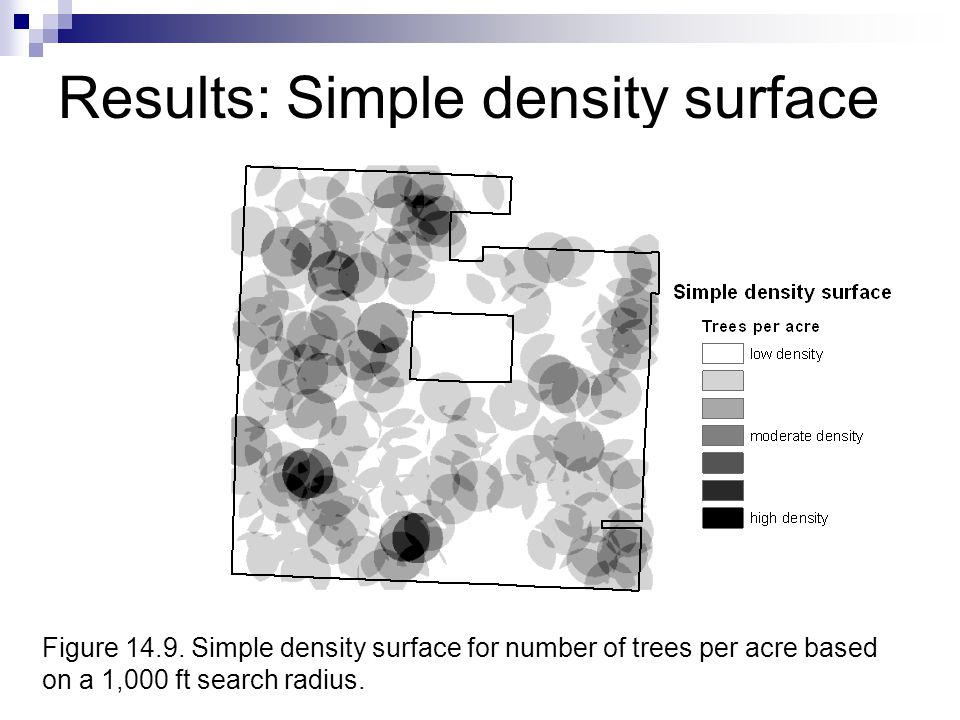 Results: Simple density surface

Simple density surface

Trees per acre

low density

moderate density

high density

Figure 14.9. Simple density surface for number of trees per acre based on a 1,000 ft search radius.